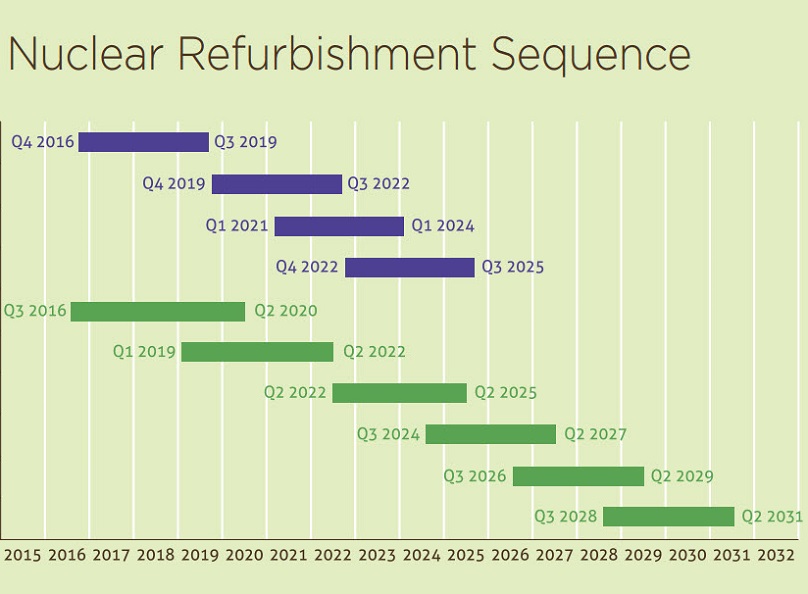 Nuclear Refurbishment Sequence

Q4 2016 Q3 2019
Q4 2019 Q3 2022
Q1 2021 Q1 2024
Q4 2022 Q3 2025
Q3 2016 Q2 2020
Q1 2019 Q2 2022
Q2 2022 Q2 2025
Q3 2024 Q2 2027
Q3 2026 Q2 2029
Q3 2028 Q2 2031

2015 2016 2017 2018 2019 2020 2021 2022 2023 2024 2025 2026 2027 2028 2029 2030 2031 2032